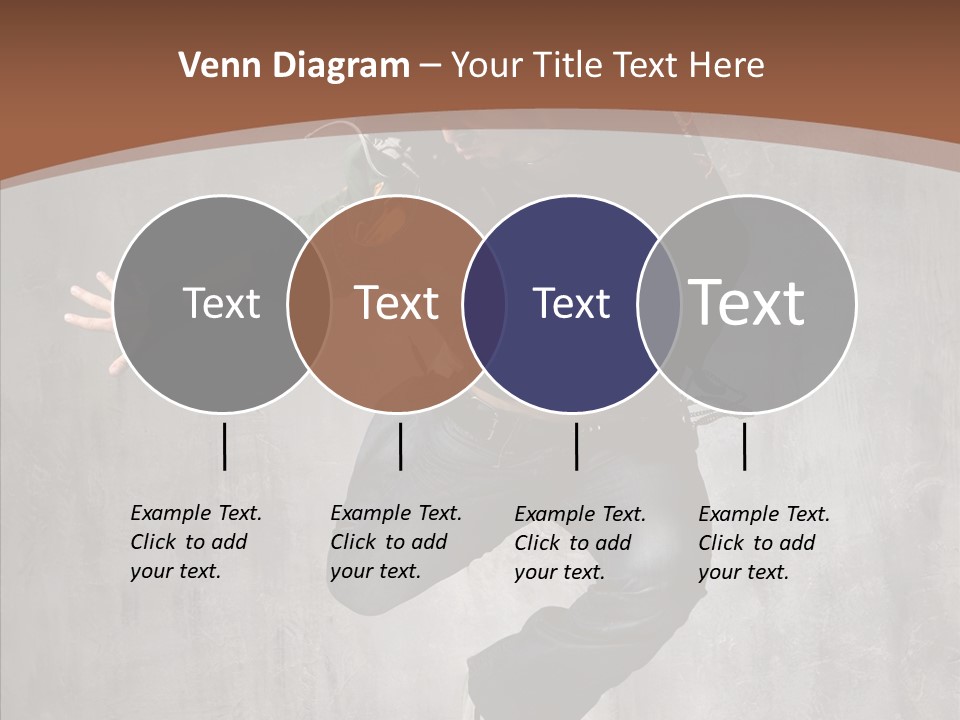 Venn Diagram – Your Title Text Here

Text

Text

Text

Text

Example Text. Click to add your text.

Example Text. Click to add your text.

Example Text. Click to add your text.

Example Text. Click to add your text.